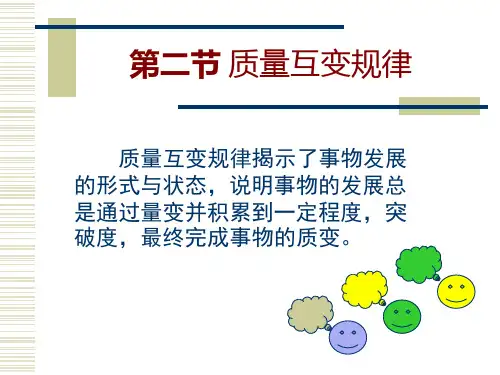 第二节 质量互变规律

质量互变规律揭示了事物发展的形式与状态，说明事物的发展总是通过量变并积累到一定程度，突破度，最终完成事物的质变。